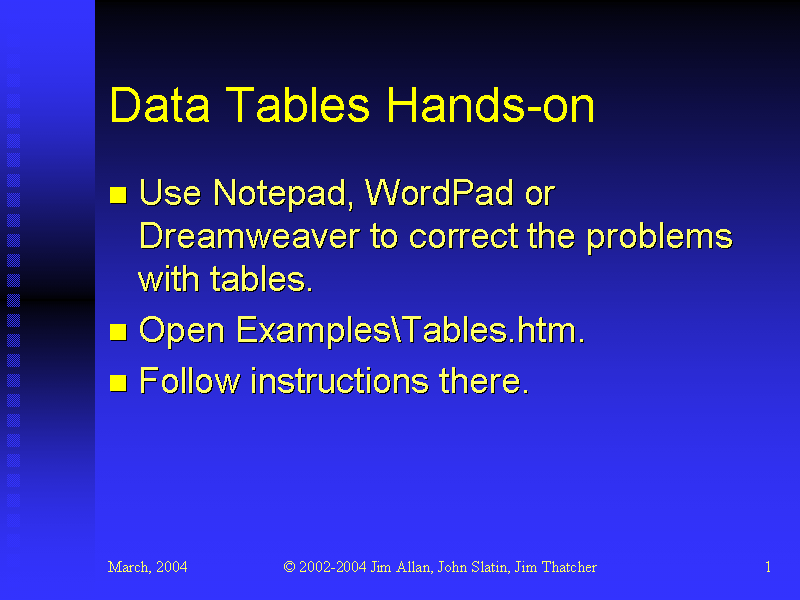 Data Tables Hands-on

- Use Notepad, WordPad or Dreamweaver to correct the problems with tables.
- Open Examples\Tables.htm.
- Follow instructions there.

March, 2004

© 2002-2004 Jim Allan, John Slatin, Jim Thatcher

1